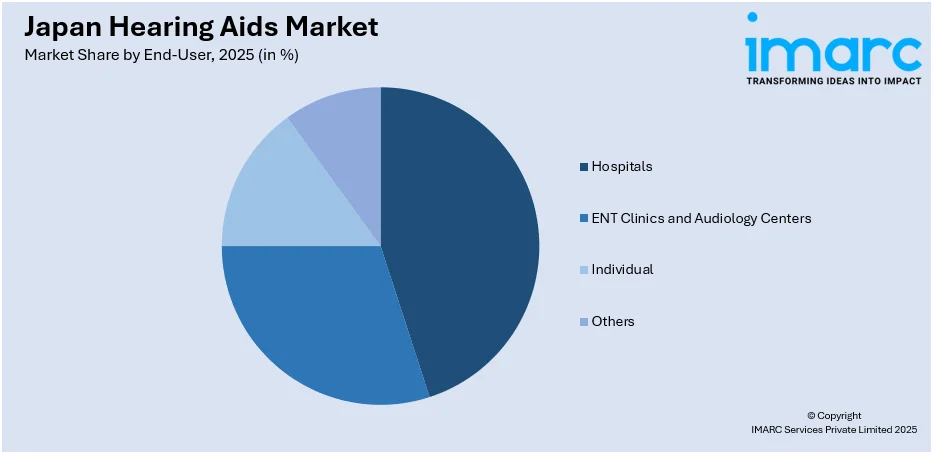 Japan Hearing Aids Market
Market Share by End-User, 2025 (in %)

imarc
TRANSFORMING IDEAS INTO IMPACT

Hospitals
ENT Clinics and Audiology Centers
Individual
Others

© Copyright
IMARC Services Private Limited 2025